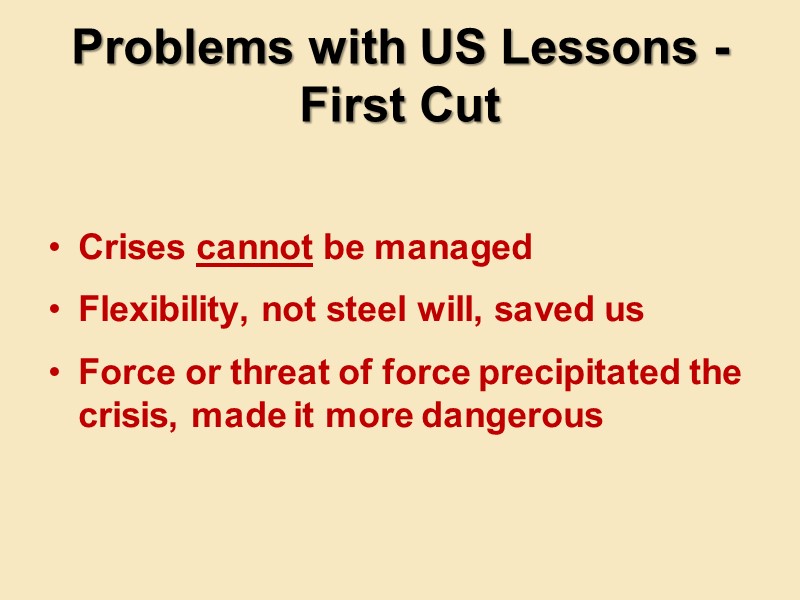 Problems with US Lessons - First Cut

• Crises cannot be managed
• Flexibility, not steel will, saved us
• Force or threat of force precipitated the crisis, made it more dangerous